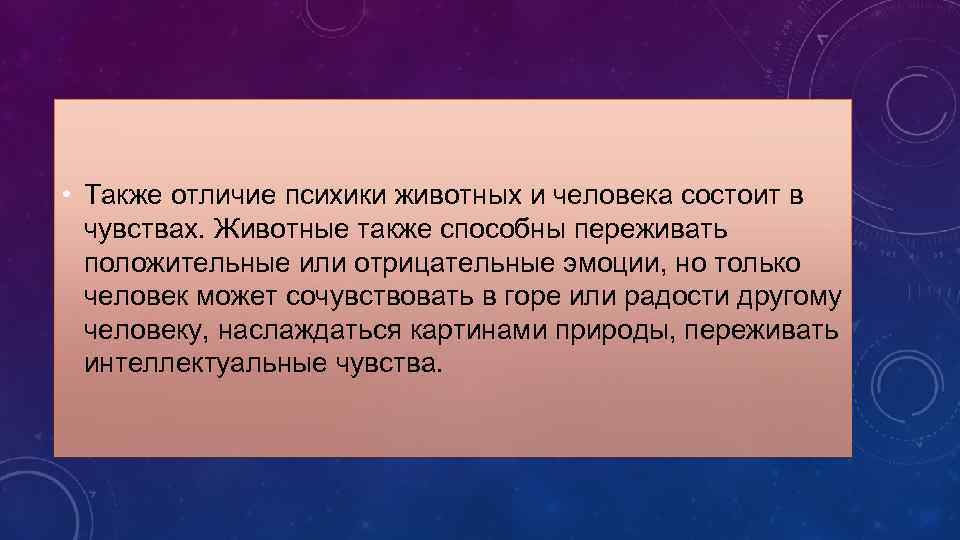 • Также отличие психики животных и человека состоит в чувствах. Животные также способны переживать положительные или отрицательные эмоции, но только человек может сочувствовать в горе или радости другому человеку, наслаждаться картинами природы, переживать интеллектуальные чувства.